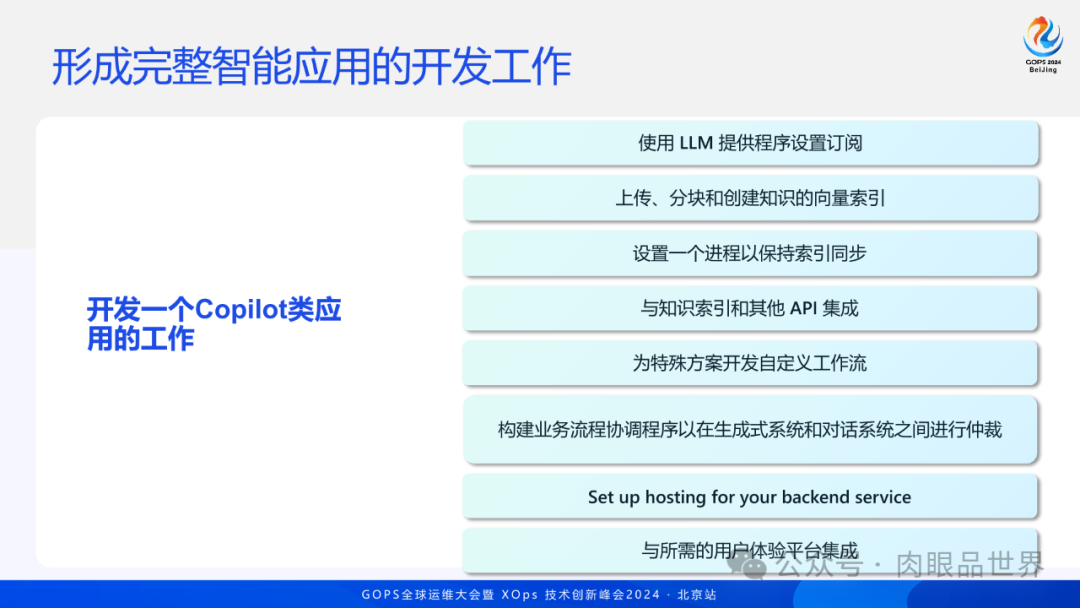 形成完整智能应用的开发工作

GOPS 2024
Beijing

开发一个Copilot类应用的工作

使用 LLM 提供程序设置订阅

上传、分块和创建知识的向量索引

设置一个进程以保持索引同步

与知识索引和其他 API 集成

为特殊方案开发自定义工作流

构建业务流程协调程序以在生成式系统和对话系统之间进行仲裁

Set up hosting for your backend service

与所需的用户体验平台集成

公众号 · 肉眼品世界

GOPS全球运维大会暨 XOps 技术创新峰会2024 · 北京站